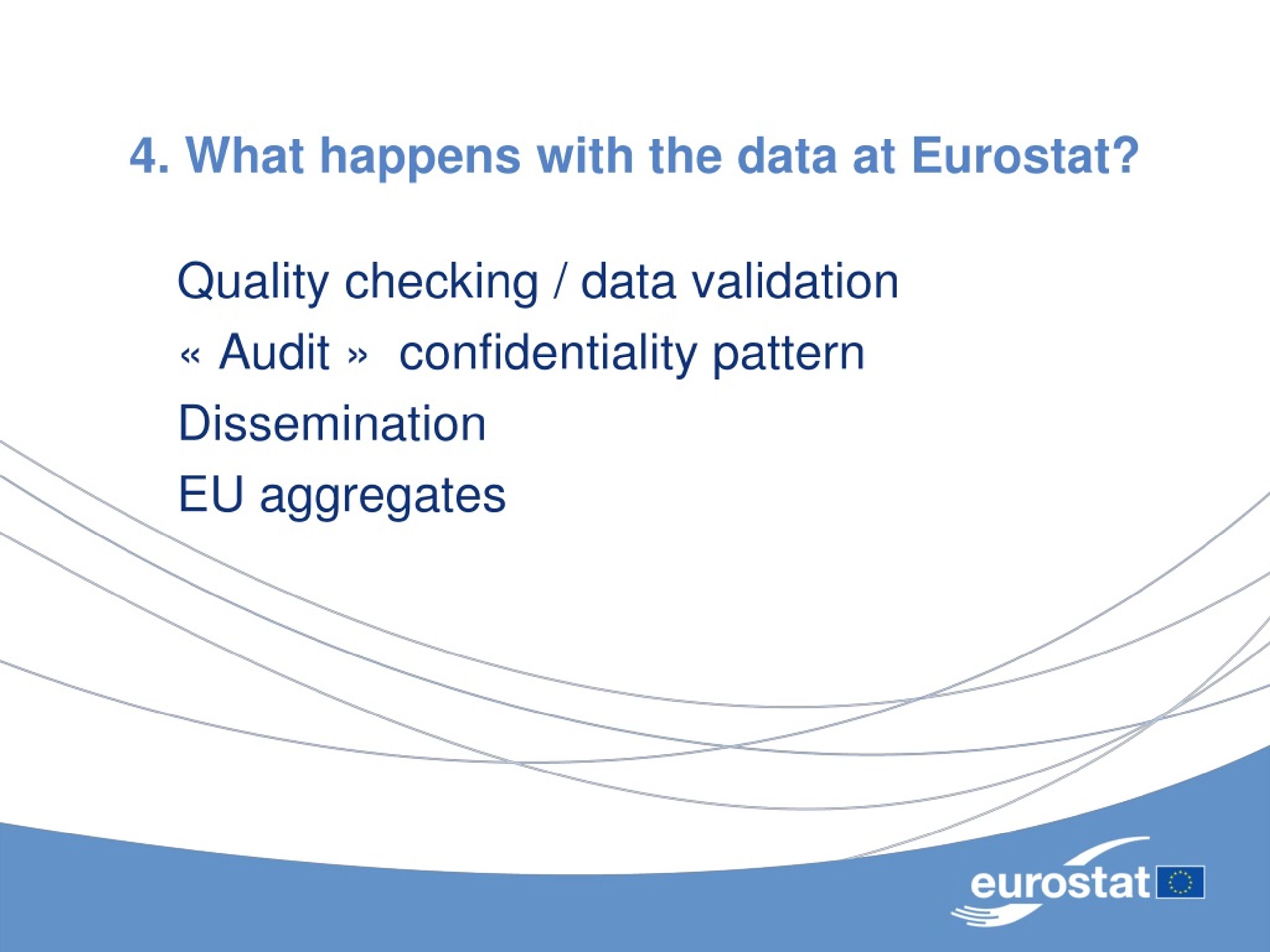 4. What happens with the data at Eurostat?

Quality checking / data validation

« Audit » confidentiality pattern

Dissemination

EU aggregates

eurostat